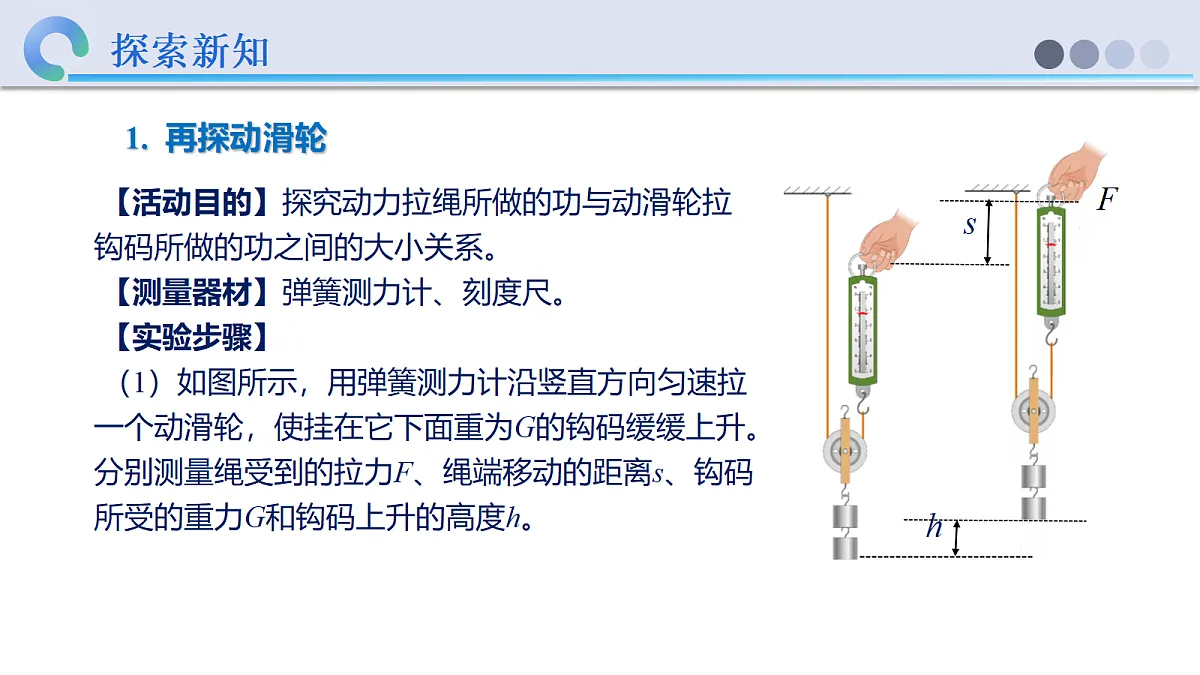 探索新知

1. 再探动滑轮

【活动目的】探究动力拉绳所做的功与动滑轮拉钩码所做的功之间的大小关系。
【测量器材】弹簧测力计、刻度尺。
【实验步骤】
（1）如图所示，用弹簧测力计沿竖直方向匀速拉一个动滑轮，使挂在它下面重为$G$的钩码缓缓上升。分别测量绳受到的拉力$F$、绳端移动的距离$s$、钩码所受的重力$G$和钩码上升的高度$h$。

$s$
$F$
$h$